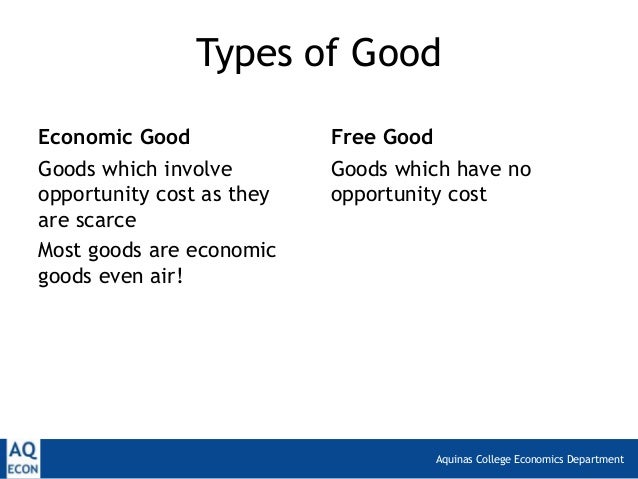 Types of Good

Economic Good

Goods which involve opportunity cost as they are scarce

Most goods are economic goods even air!

Free Good

Goods which have no opportunity cost

AQ
ECON

Aquinas College Economics Department